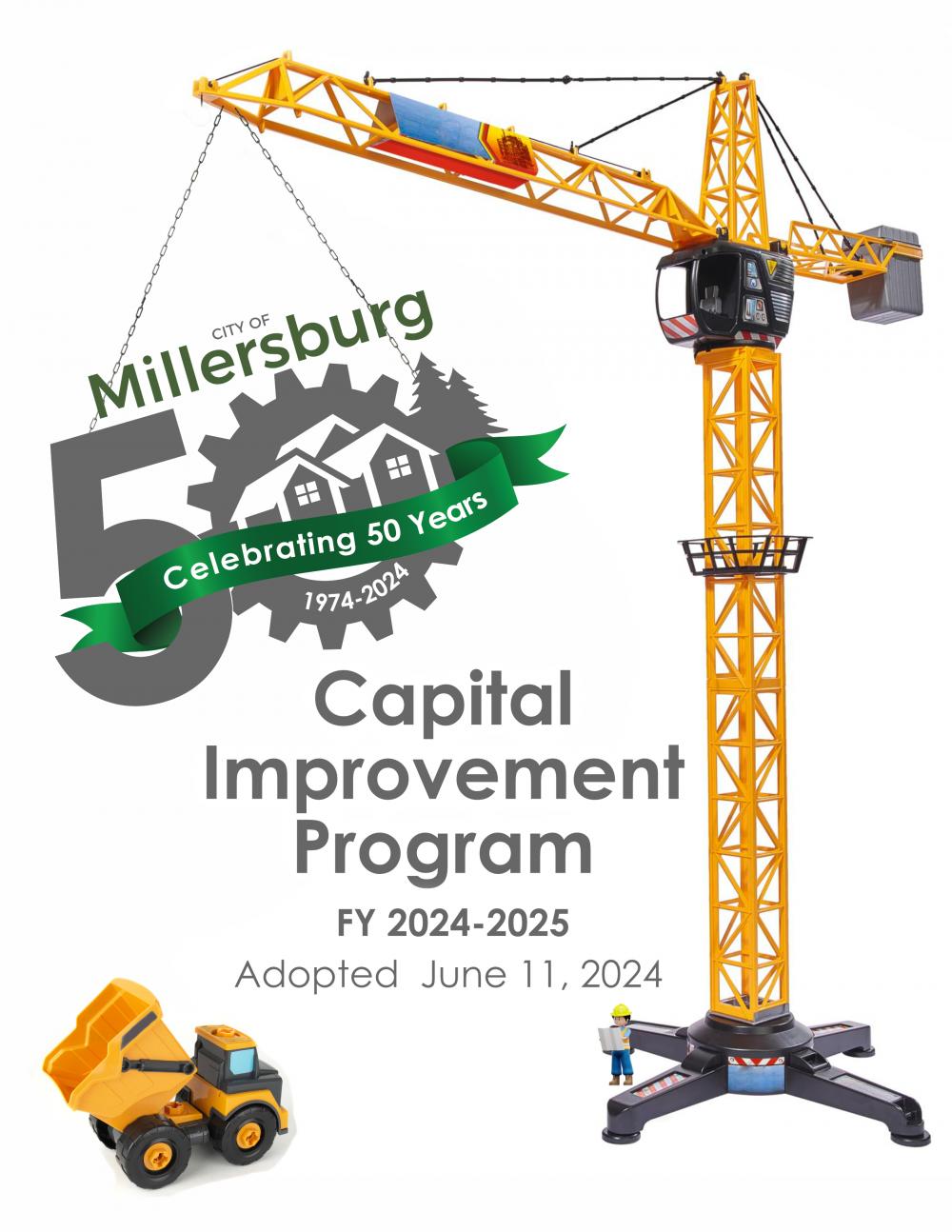 CITY OF
Millersburg
50
Celebrating 50 Years
1974-2024

Capital Improvement Program

FY 2024-2025

Adopted June 11, 2024